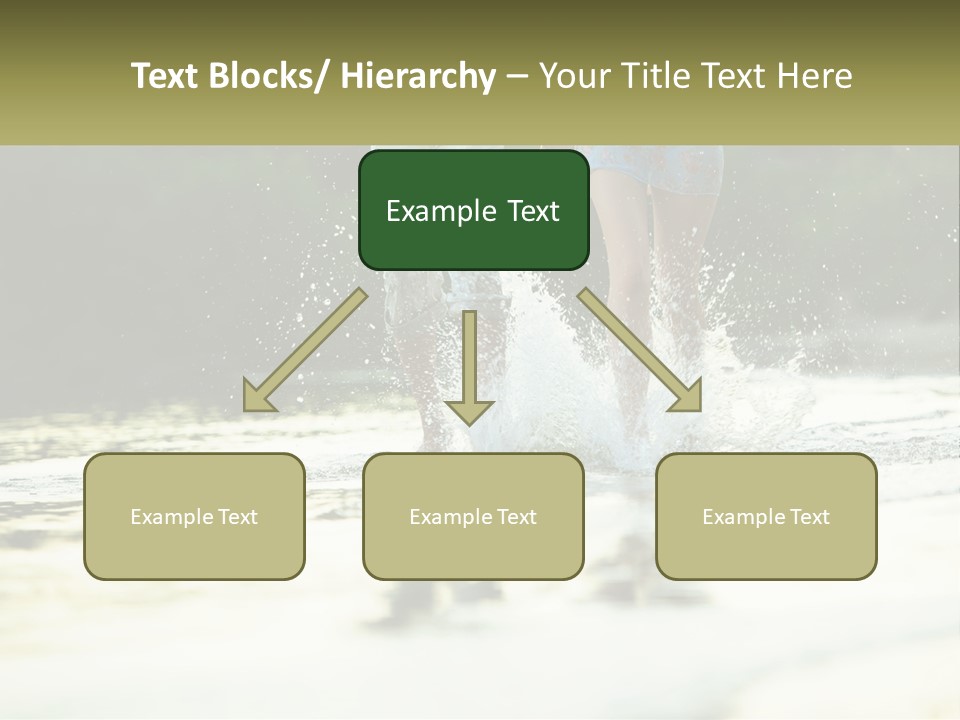 Text Blocks/ Hierarchy – Your Title Text Here

Example Text

Example Text

Example Text

Example Text